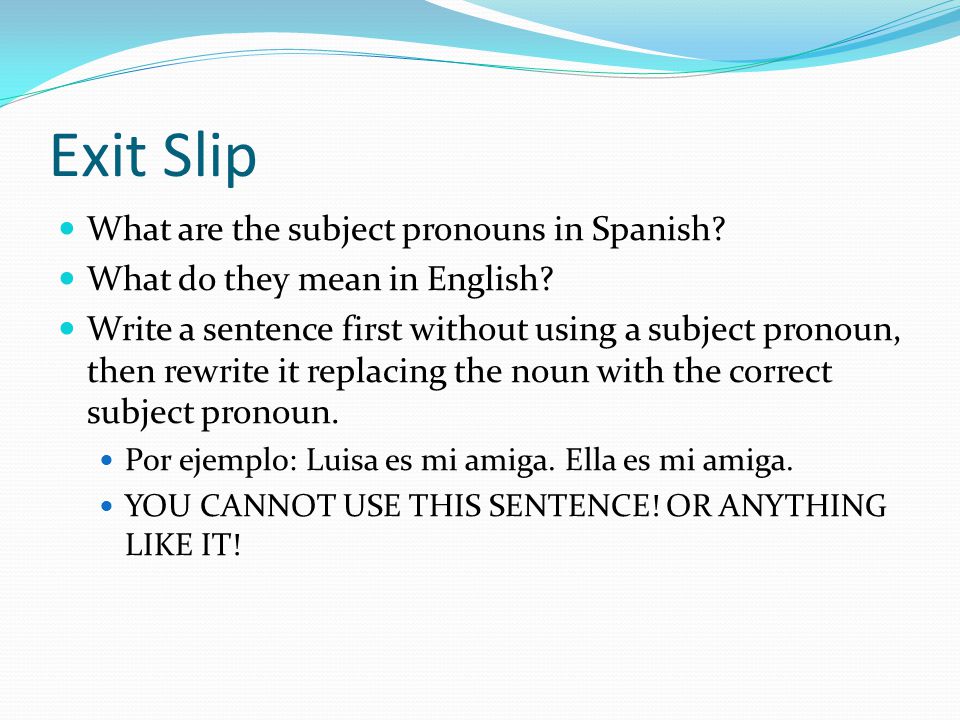 Exit Slip

- What are the subject pronouns in Spanish?
- What do they mean in English?
- Write a sentence first without using a subject pronoun, then rewrite it replacing the noun with the correct subject pronoun.
  - Por ejemplo: Luisa es mi amiga. Ella es mi amiga.
  - YOU CANNOT USE THIS SENTENCE! OR ANYTHING LIKE IT!